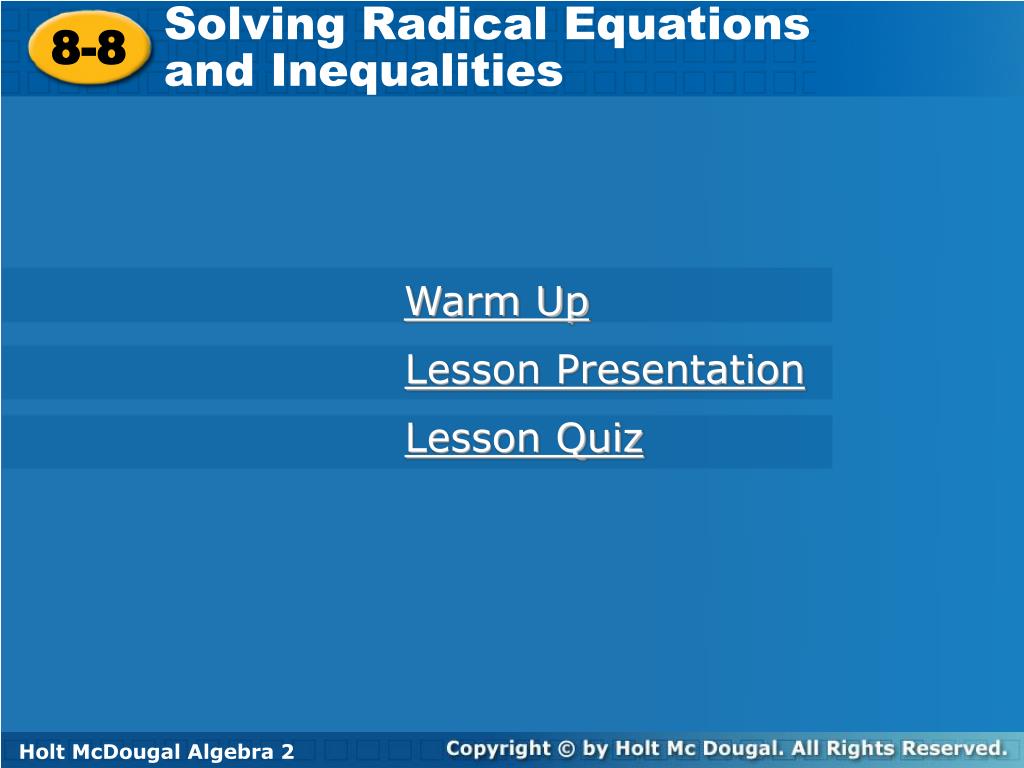 8-8

Solving Radical Equations and Inequalities

Warm Up

Lesson Presentation

Lesson Quiz

Holt McDougal Algebra 2

Copyright © by Holt Mc Dougal. All Rights Reserved.